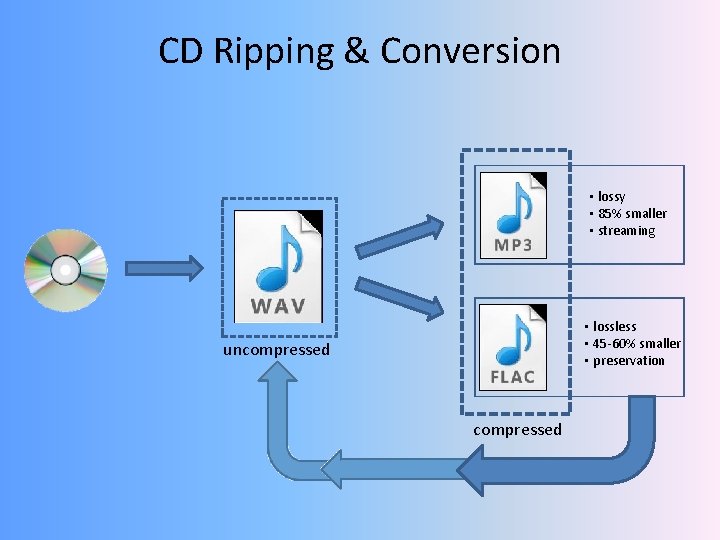 CD Ripping & Conversion

WAV

uncompressed

MP3

• lossy
• 85% smaller
• streaming

FLAC

• lossless
• 45-60% smaller
• preservation

compressed